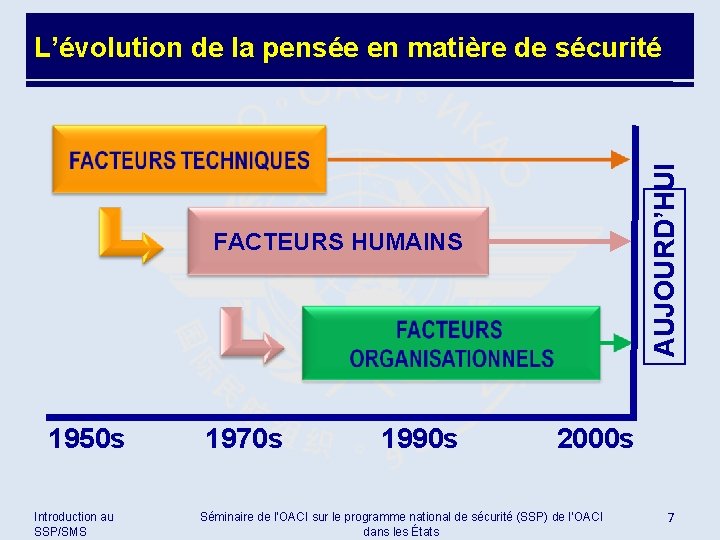 L’évolution de la pensée en matière de sécurité

FACTEURS TECHNIQUES

FACTEURS HUMAINS

FACTEURS ORGANISATIONNELS

AUJOURD’HUI

1950s 1970s 1990s 2000s

Introduction au SSP/SMS

Séminaire de l'OACI sur le programme national de sécurité (SSP) de l'OACI dans les États

7